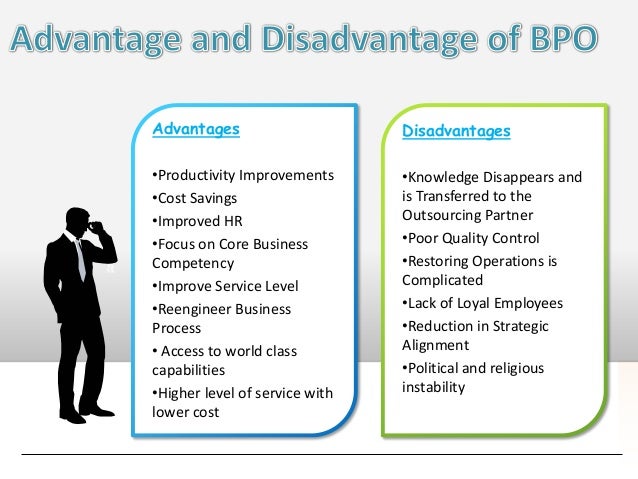 Advantage and Disadvantage of BPO

Advantages

•Productivity Improvements
•Cost Savings
•Improved HR
•Focus on Core Business Competency
•Improve Service Level
•Reengineer Business Process
• Access to world class capabilities
•Higher level of service with lower cost

Disadvantages

•Knowledge Disappears and is Transferred to the Outsourcing Partner
•Poor Quality Control
•Restoring Operations is Complicated
•Lack of Loyal Employees
•Reduction in Strategic Alignment
•Political and religious instability